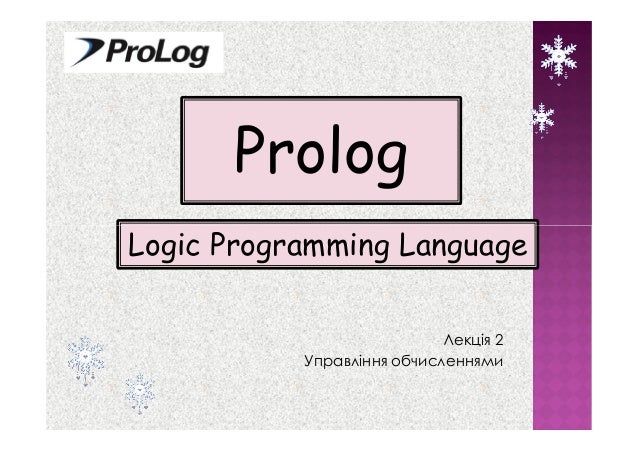 ProLog

Prolog

Logic Programming Language

Лекція 2
Управління обчисленнями